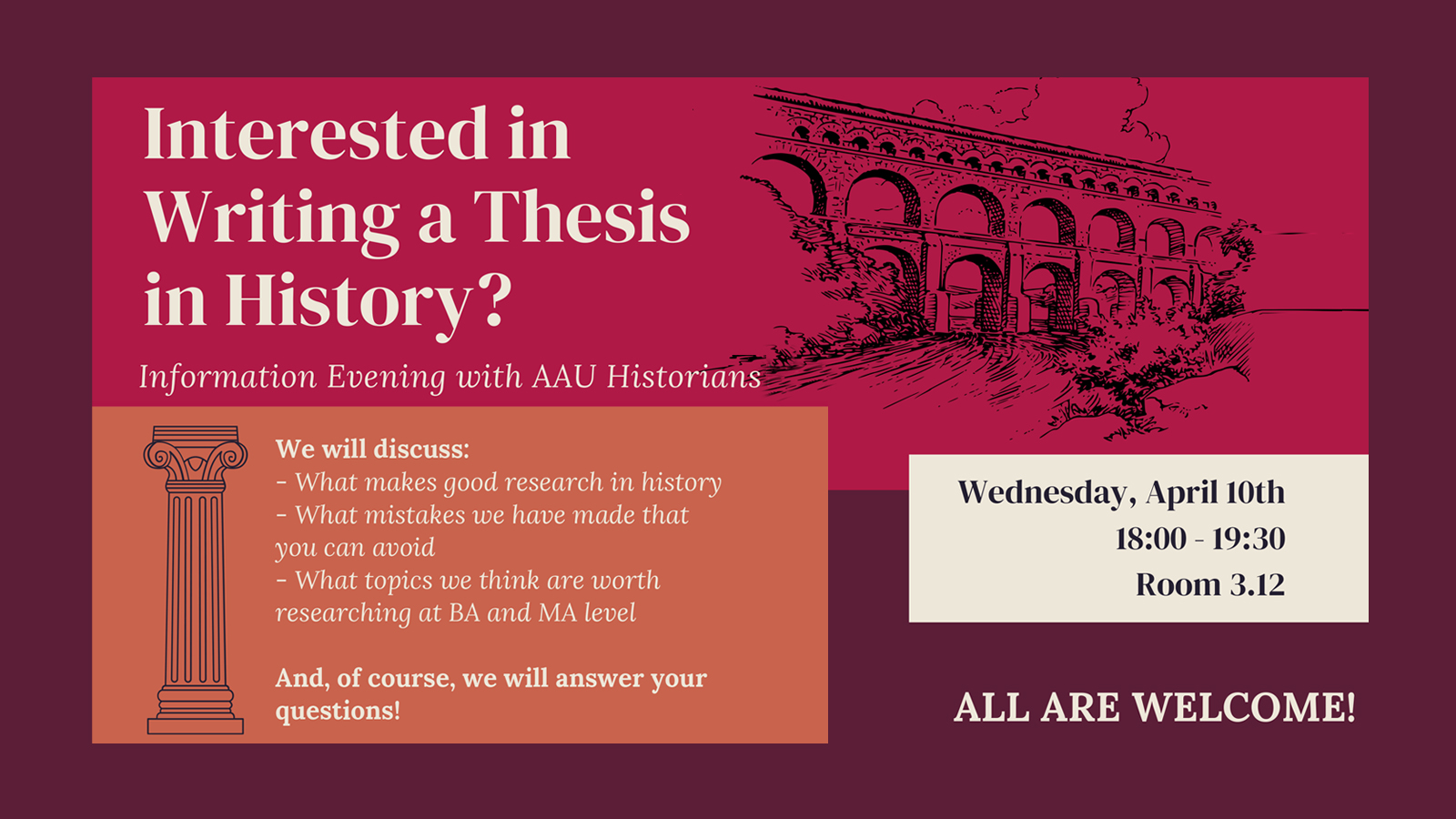 Interested in Writing a Thesis in History?

Information Evening with AAU Historians

We will discuss:
- What makes good research in history
- What mistakes we have made that you can avoid
- What topics we think are worth researching at BA and MA level

And, of course, we will answer your questions!

Wednesday, April 10th
18:00 - 19:30
Room 3.12

ALL ARE WELCOME!